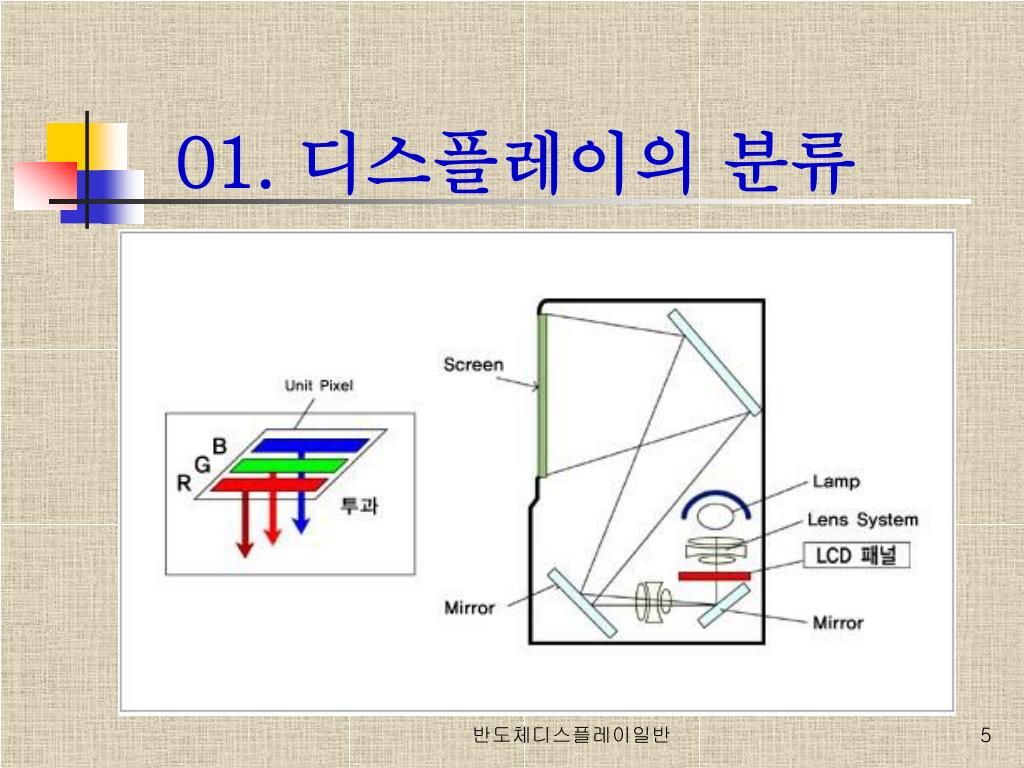 01. 디스플레이의 분류

Unit Pixel

B

G

R

투과

Screen

Lamp

Lens System

LCD 패널

Mirror

Mirror

반도체디스플레이일반

5